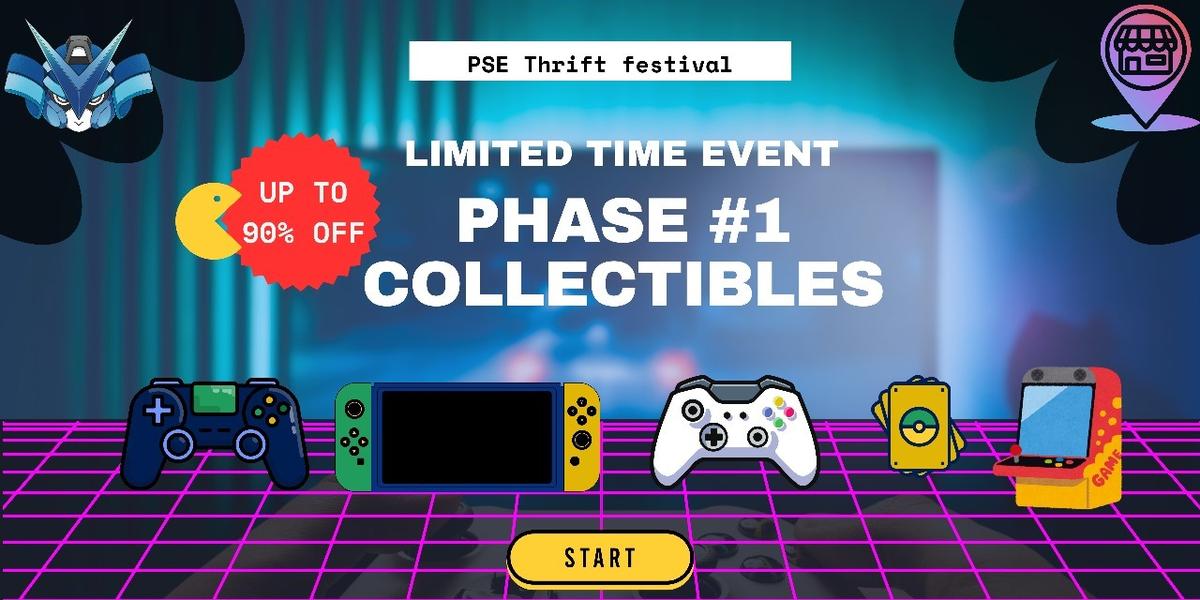 PSE Thrift festival

LIMITED TIME EVENT

UP TO
90% OFF

PHASE #1
COLLECTIBLES

GAME

START